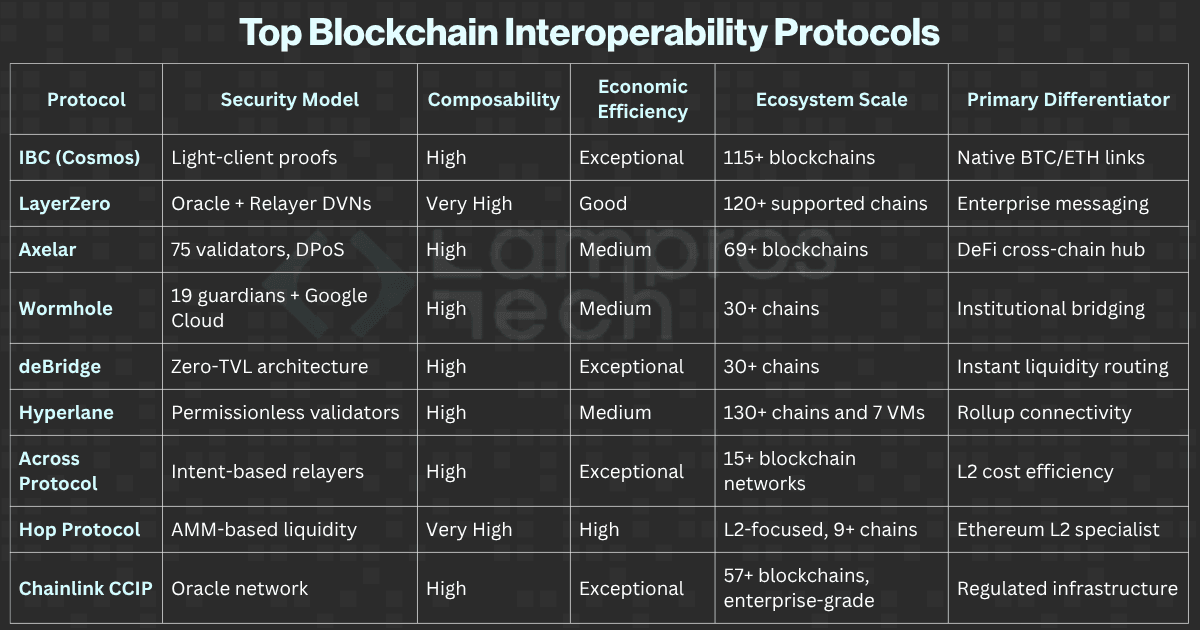 Top Blockchain Interoperability Protocols

| Protocol | Security Model | Composability | Economic Efficiency | Ecosystem Scale | Primary Differentiator |
|---|---|---|---|---|---|
| IBC (Cosmos) | Light-client proofs | High | Exceptional | 115+ blockchains | Native BTC/ETH links |
| LayerZero | Oracle + Relayer DVNs | Very High | Good | 120+ supported chains | Enterprise messaging |
| Axelar | 75 validators, DPoS | High | Medium | 69+ blockchains | DeFi cross-chain hub |
| Wormhole | 19 guardians + Google Cloud | High | Medium | 30+ chains | Institutional bridging |
| deBridge | Zero-TVL architecture | High | Exceptional | 30+ chains | Instant liquidity routing |
| Hyperlane | Permissionless validators | High | Medium | 130+ chains and 7 VMs | Rollup connectivity |
| Across Protocol | Intent-based relayers | High | Exceptional | 15+ blockchain networks | L2 cost efficiency |
| Hop Protocol | AMM-based liquidity | Very High | High | L2-focused, 9+ chains | Ethereum L2 specialist |
| Chainlink CCIP | Oracle network | High | Exceptional | 57+ blockchains, enterprise-grade | Regulated infrastructure |

Lampros Tech